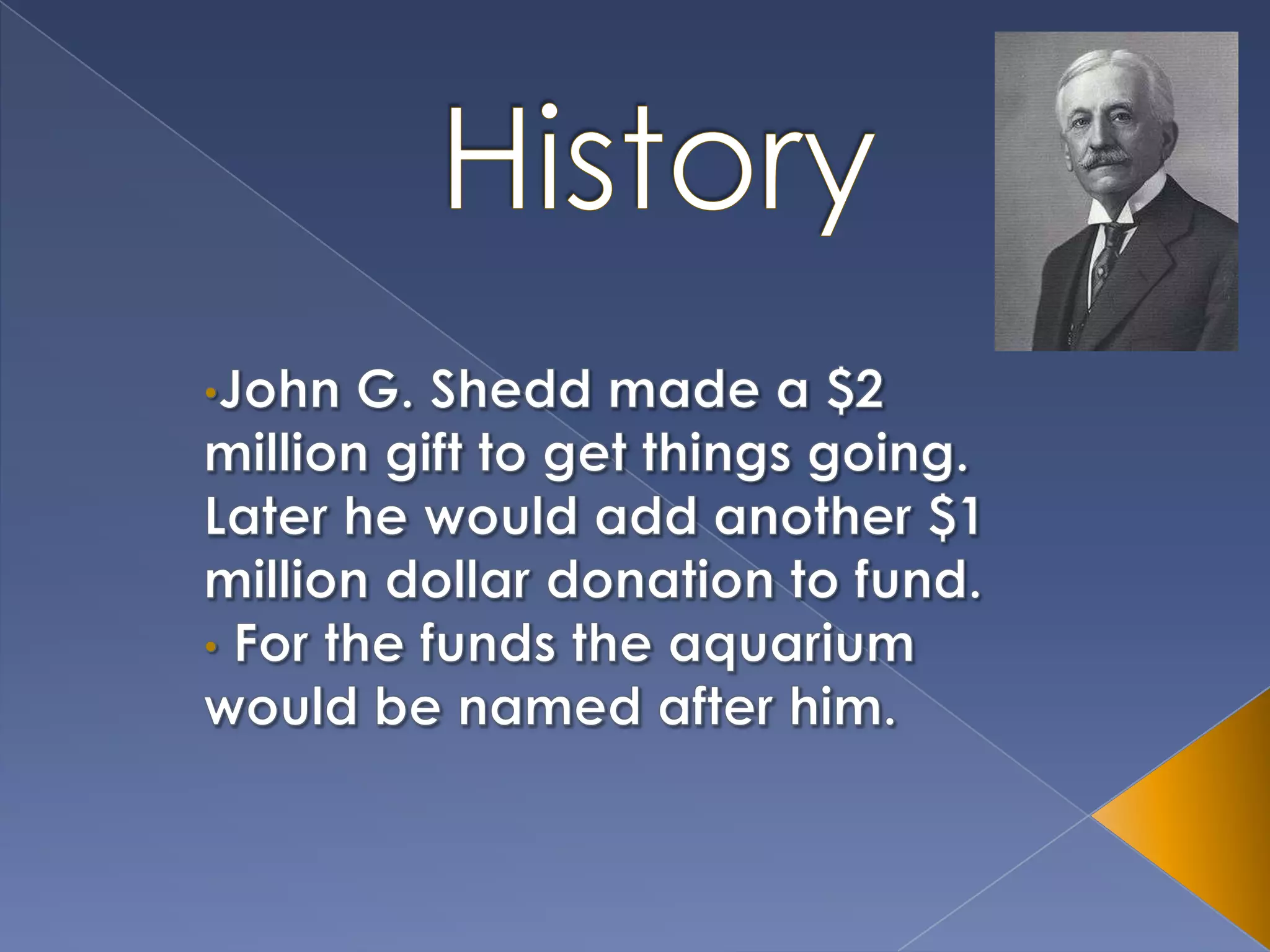 History

•John G. Shedd made a \$2 million gift to get things going. Later he would add another \$1 million dollar donation to fund.
• For the funds the aquarium would be named after him.